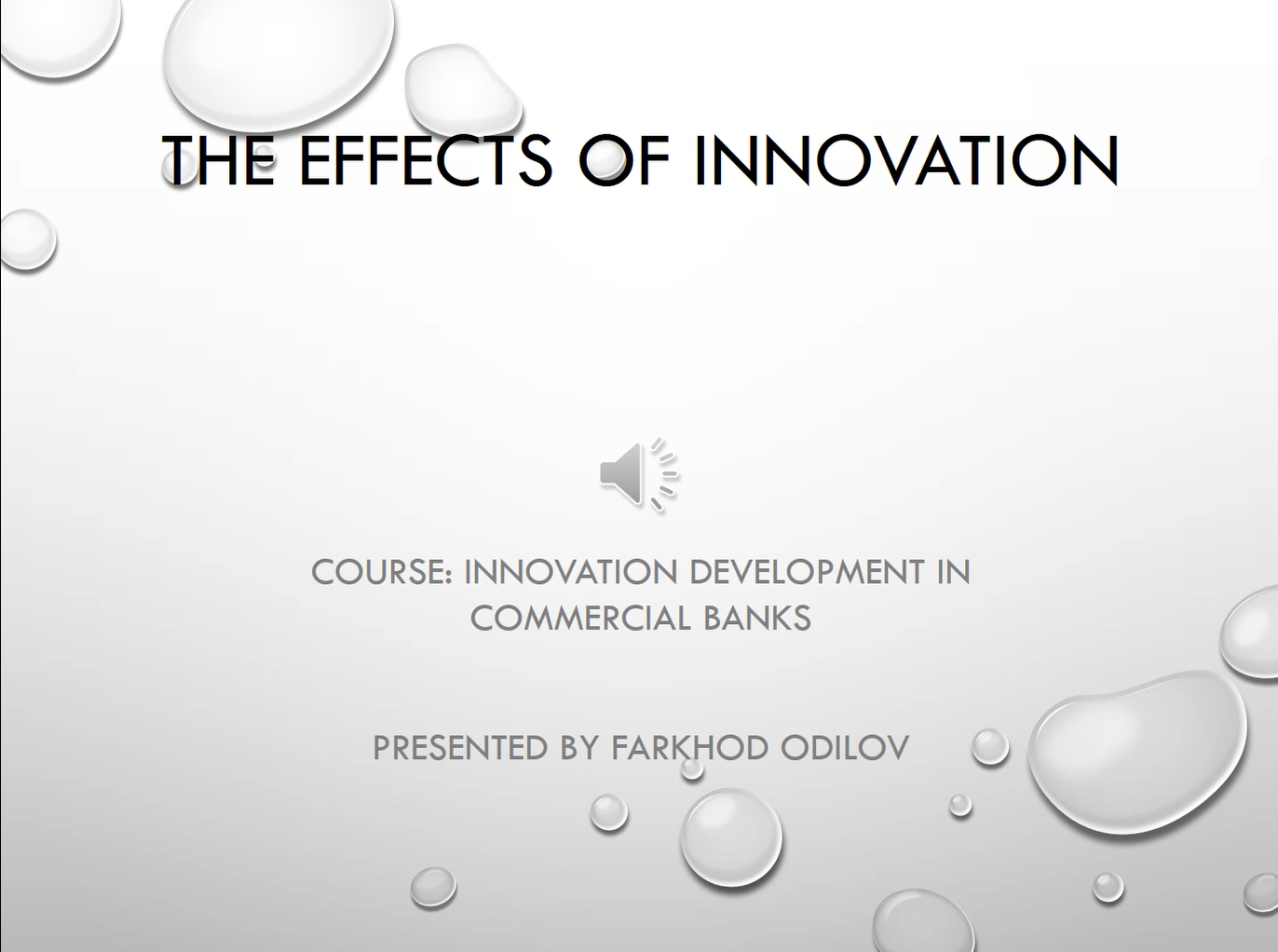 THE EFFECTS OF INNOVATION

COURSE: INNOVATION DEVELOPMENT IN COMMERCIAL BANKS

PRESENTED BY FARKHOD ODILOV